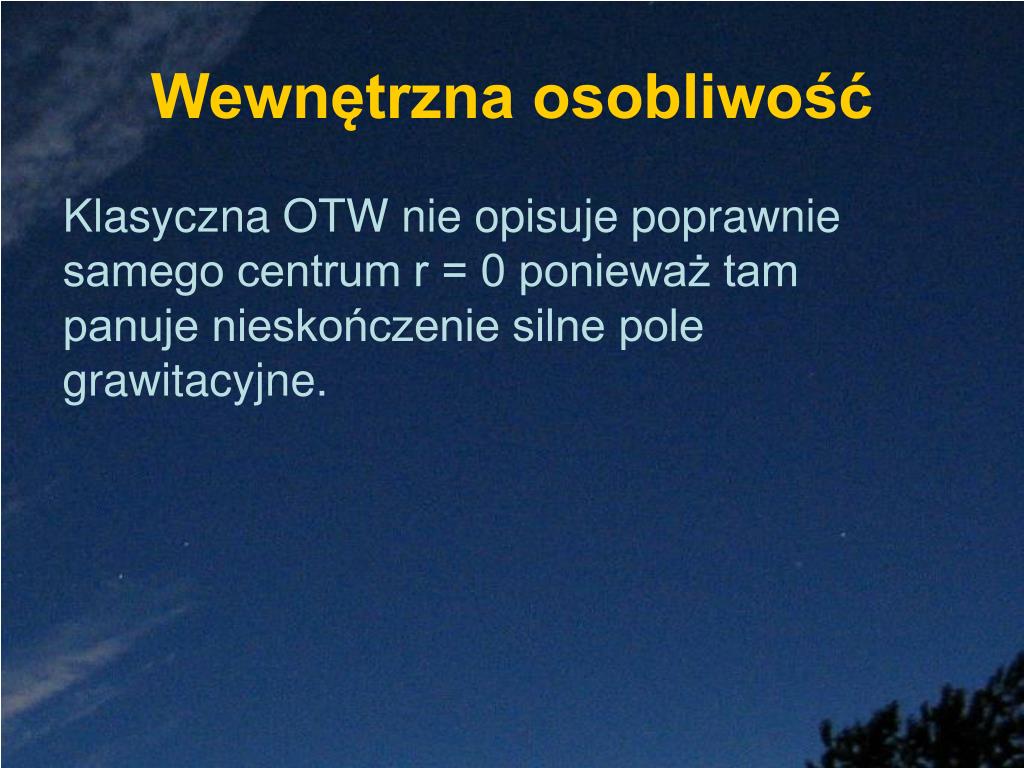 Wewnętrzna osobliwość

Klasyczna OTW nie opisuje poprawnie samego centrum r = 0 ponieważ tam panuje nieskończenie silne pole grawitacyjne.